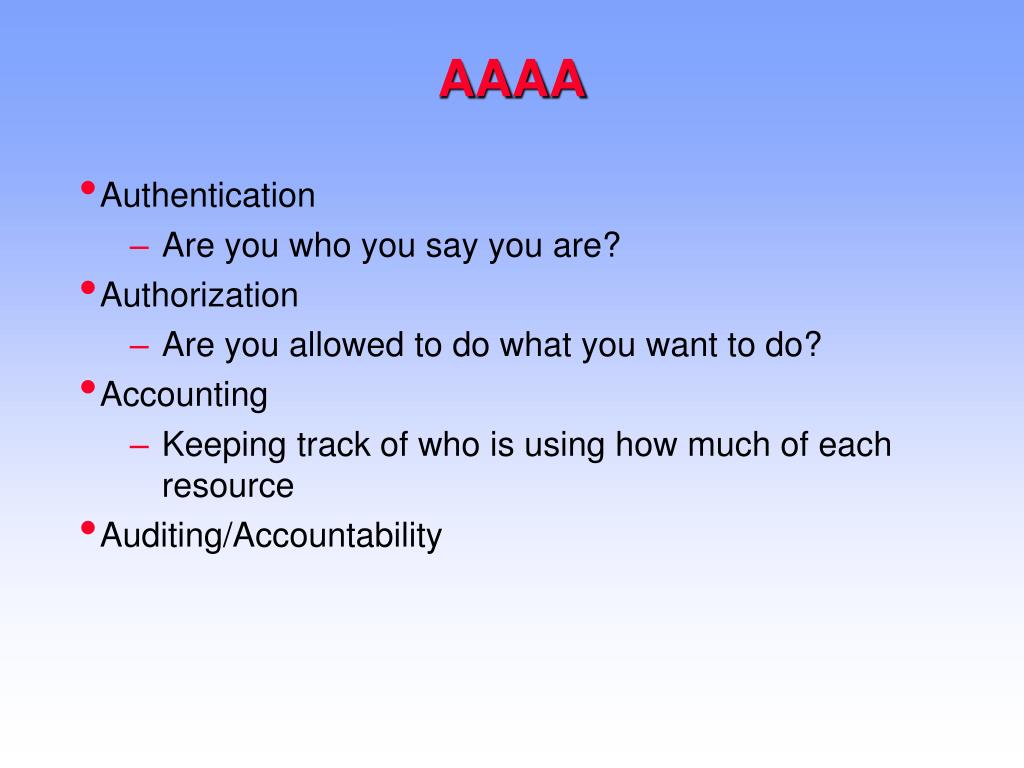 AAAA

• Authentication
– Are you who you say you are?
• Authorization
– Are you allowed to do what you want to do?
• Accounting
– Keeping track of who is using how much of each resource
• Auditing/Accountability